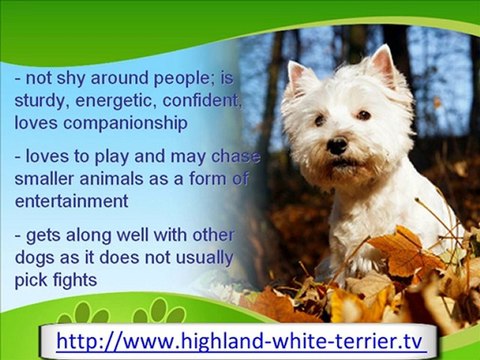 - not shy around people; is sturdy, energetic, confident, loves companionship

- loves to play and may chase smaller animals as a form of entertainment

- gets along well with other dogs as it does not usually pick fights

http://www.highland-white-terrier.tv